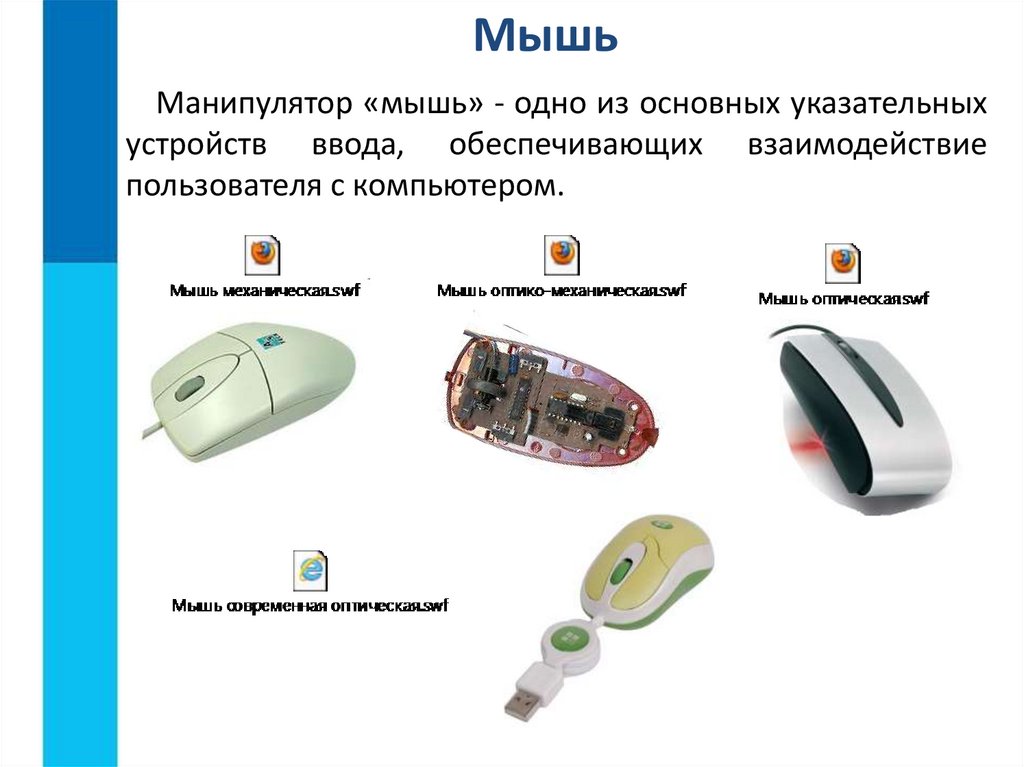 Мышь

Манипулятор «мышь» - одно из основных указательных устройств ввода, обеспечивающих взаимодействие пользователя с компьютером.

Мышь механическая.swf

Мышь оптико-механическая.swf

Мышь оптическая.swf

Мышь современная оптическая.swf